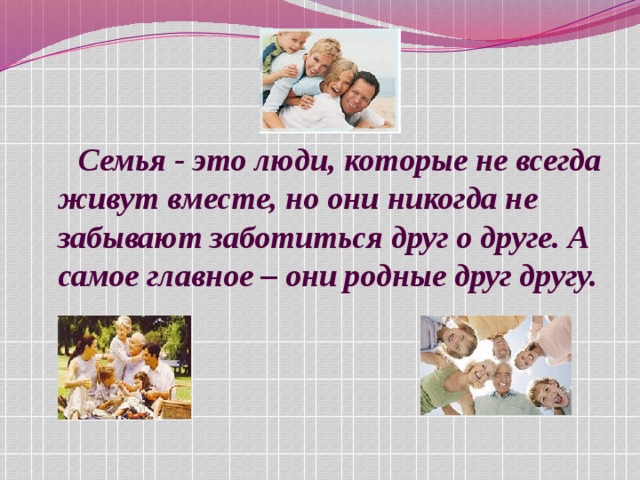 Семья - это люди, которые не всегда живут вместе, но они никогда не забывают заботиться друг о друге. А самое главное – они родные друг другу.